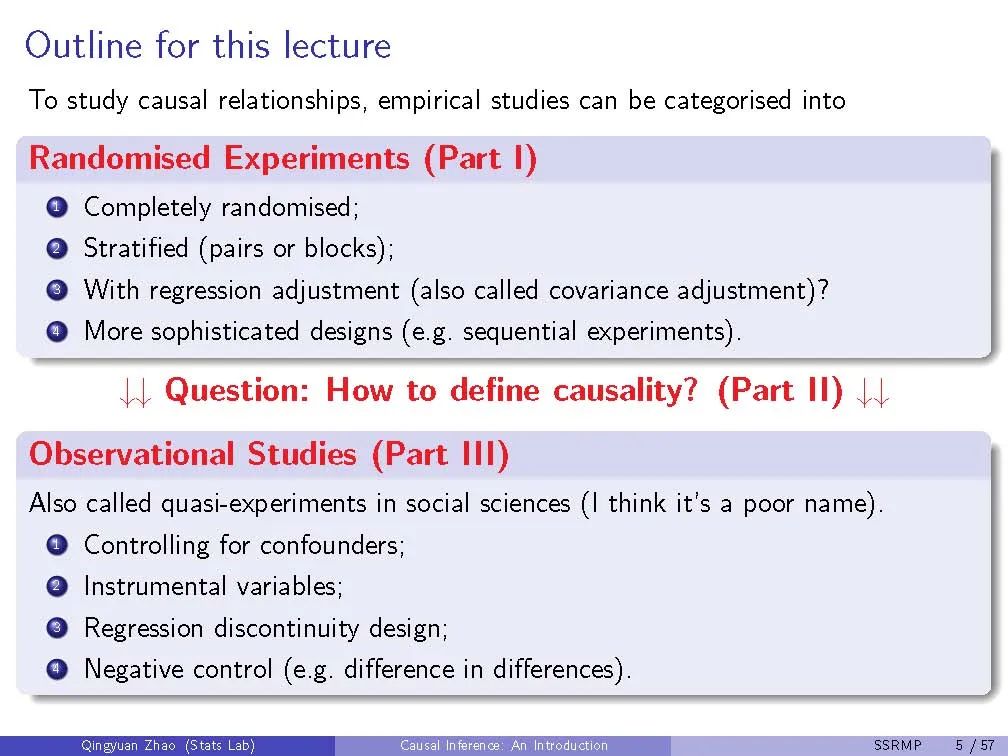 Outline for this lecture

To study causal relationships, empirical studies can be categorised into

Randomised Experiments (Part I)

1 Completely randomised;
2 Stratified (pairs or blocks);
3 With regression adjustment (also called covariance adjustment)?
4 More sophisticated designs (e.g. sequential experiments).

$\downarrow\downarrow$ Question: How to define causality? (Part II) $\downarrow\downarrow$

Observational Studies (Part III)

Also called quasi-experiments in social sciences (I think it's a poor name).

1 Controlling for confounders;
2 Instrumental variables;
3 Regression discontinuity design;
4 Negative control (e.g. difference in differences).

Qingyuan Zhao (Stats Lab) Causal Inference: An Introduction SSRMP 5 / 57